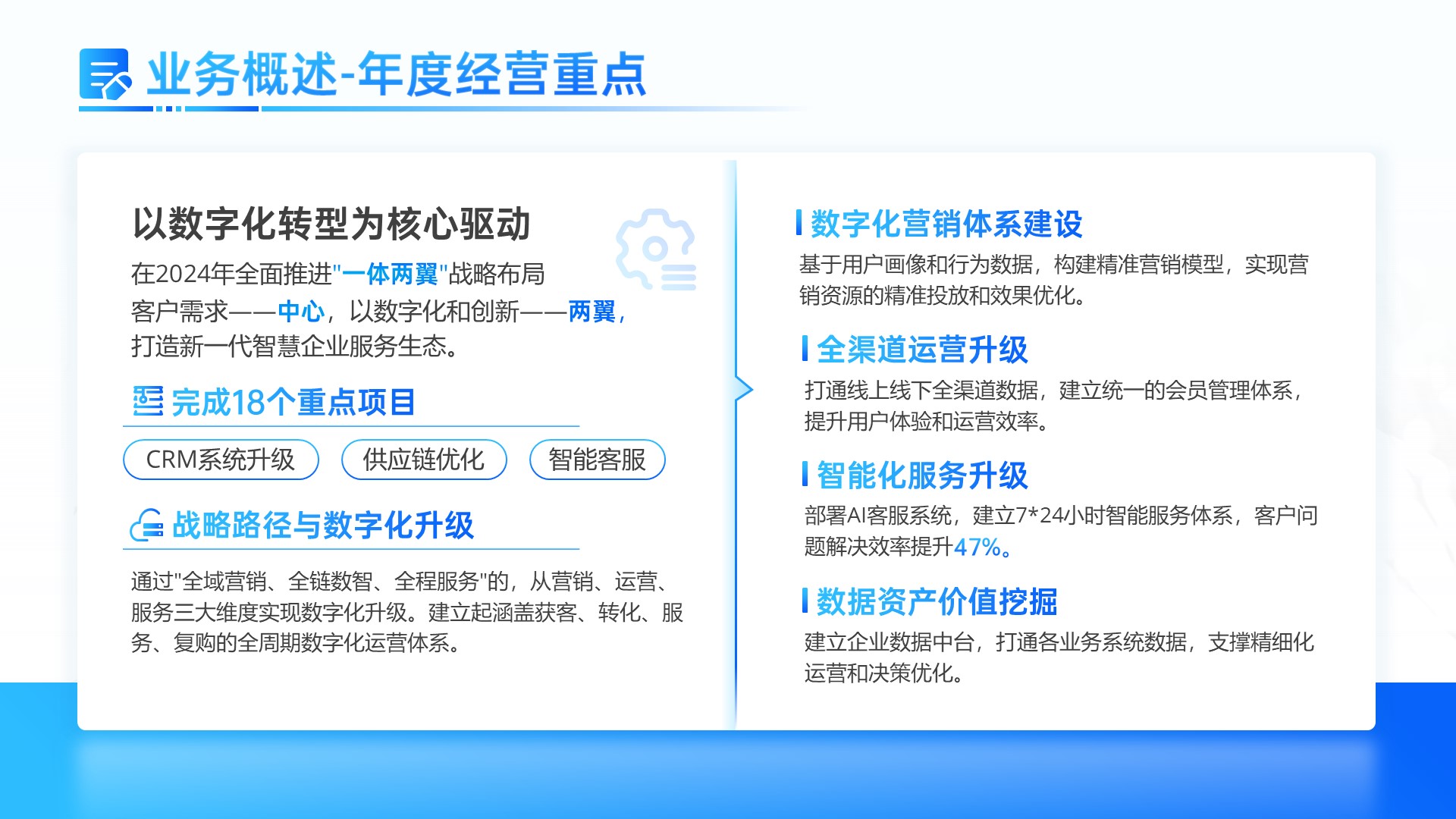 业务概述-年度经营重点

以数字化转型为核心驱动

在2024年全面推进"一体两翼"战略布局
客户需求——中心，以数字化和创新——两翼，
打造新一代智慧企业服务生态。

完成18个重点项目

CRM系统升级

供应链优化

智能客服

战略路径与数字化升级

通过"全域营销、全链数智、全程服务"的，从营销、运营、服务三大维度实现数字化升级。建立起涵盖获客、转化、服务、复购的全周期数字化运营体系。

数字化营销体系建设

基于用户画像和行为数据，构建精准营销模型，实现营销资源的精准投放和效果优化。

全渠道运营升级

打通线上线下全渠道数据，建立统一的会员管理体系，提升用户体验和运营效率。

智能化服务升级

部署AI客服系统，建立7*24小时智能服务体系，客户问题解决效率提升47%。

数据资产价值挖掘

建立企业数据中台，打通各业务系统数据，支撑精细化运营和决策优化。